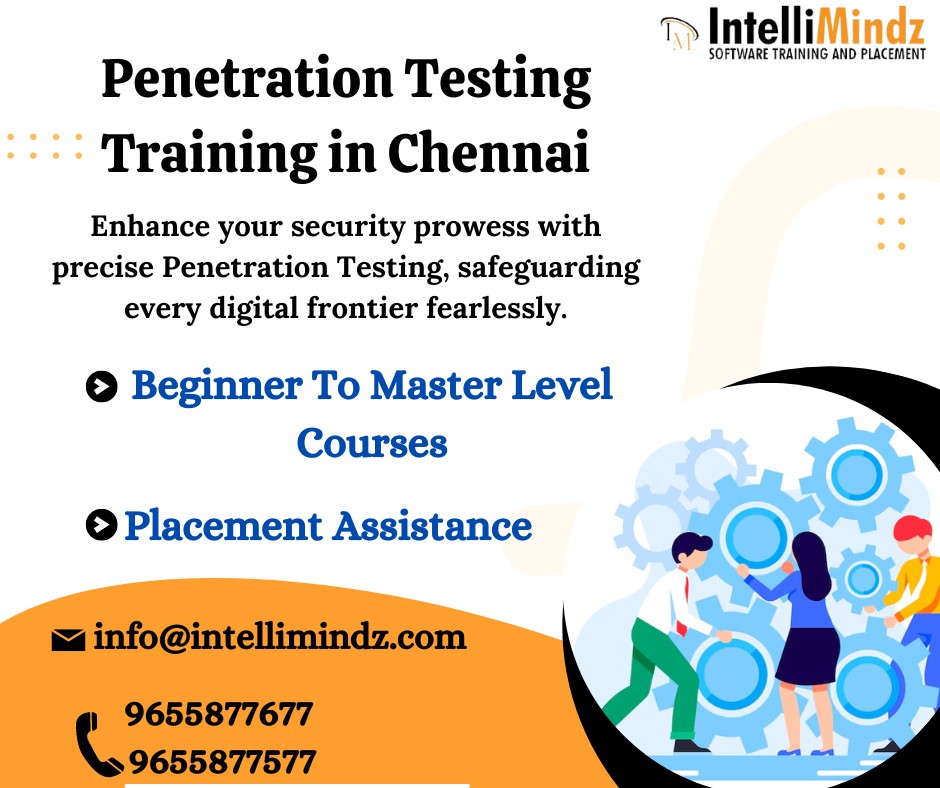 IM IntelliMindz
SOFTWARE TRAINING AND PLACEMENT

Penetration Testing Training in Chennai

Enhance your security prowess with precise Penetration Testing, safeguarding every digital frontier fearlessly.

Beginner To Master Level Courses

Placement Assistance

info@intellimindz.com

9655877677
9655877577